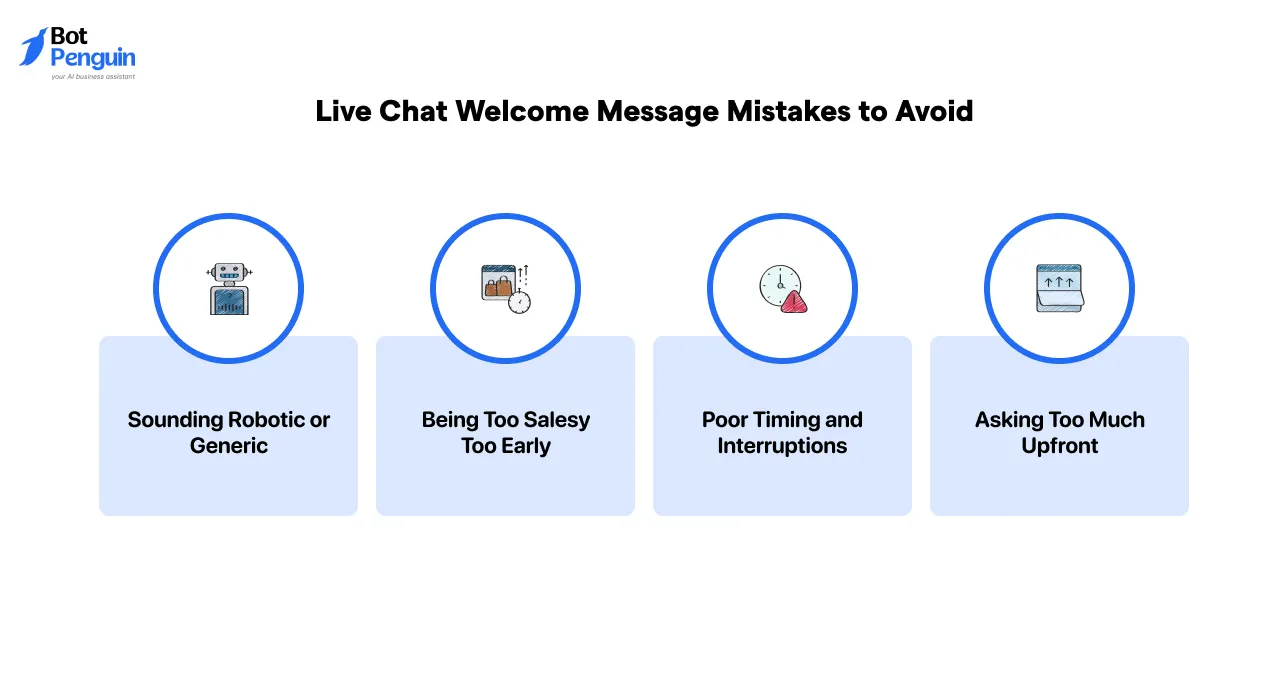 Bot Penguin
your AI business assistant

Live Chat Welcome Message Mistakes to Avoid

Sounding Robotic or Generic

Being Too Salesy Too Early

Poor Timing and Interruptions

Asking Too Much Upfront